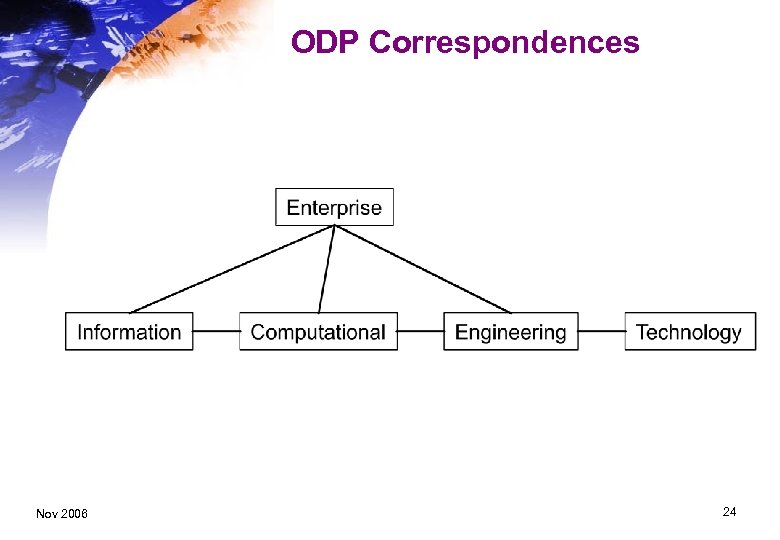 ODP Correspondences

Enterprise

Information

Computational

Engineering

Technology

Nov 2006

24